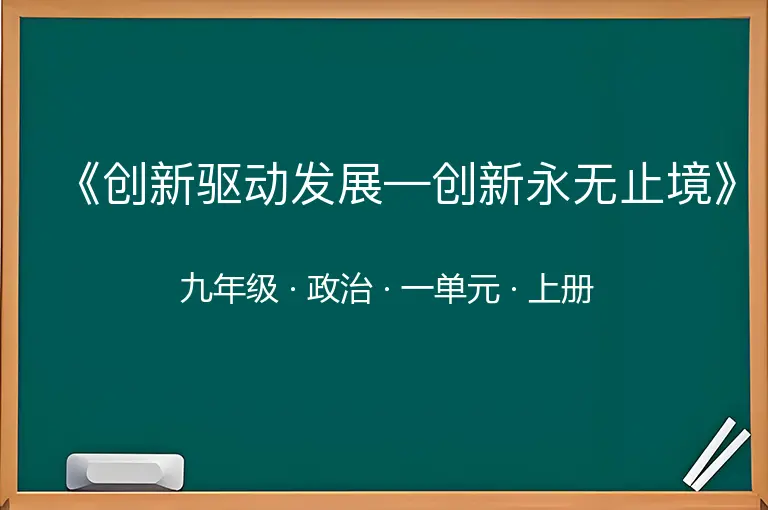 《创新驱动发展—创新永无止境》

九年级 · 政治 · 一单元 · 上册